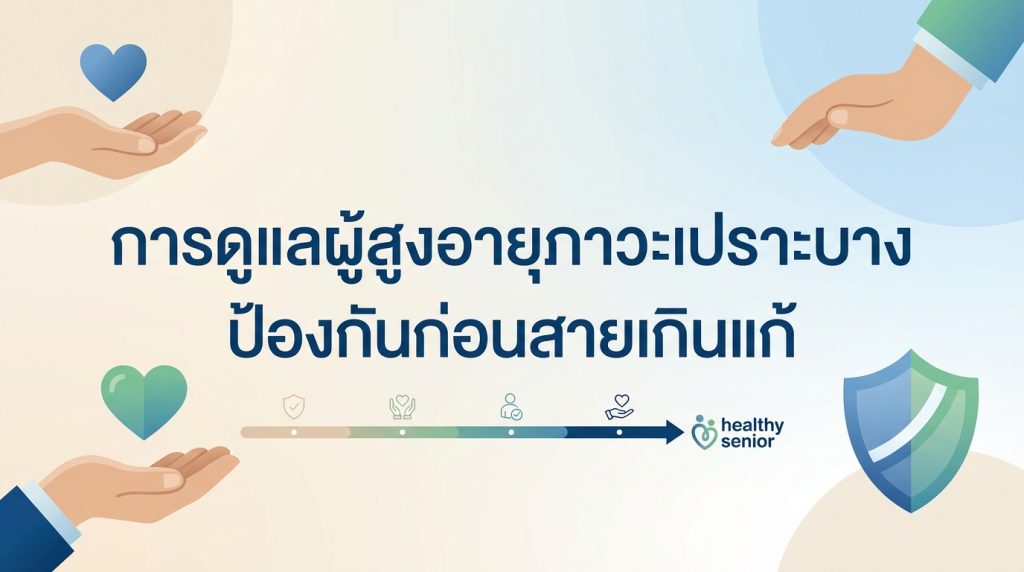 การดูแลผู้สูงอายุภาวะเปราะบาง
ป้องกันก่อนสายเกินแก้

healthy senior